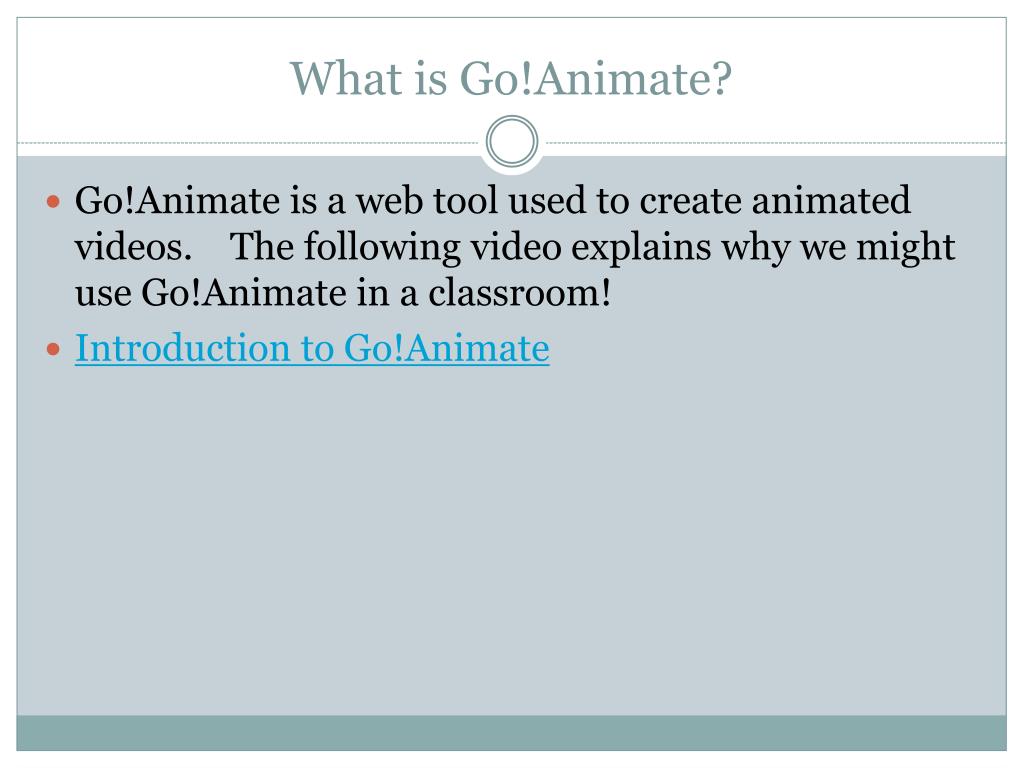 What is Go!Animate?

- Go!Animate is a web tool used to create animated videos. The following video explains why we might use Go!Animate in a classroom!
- Introduction to Go!Animate